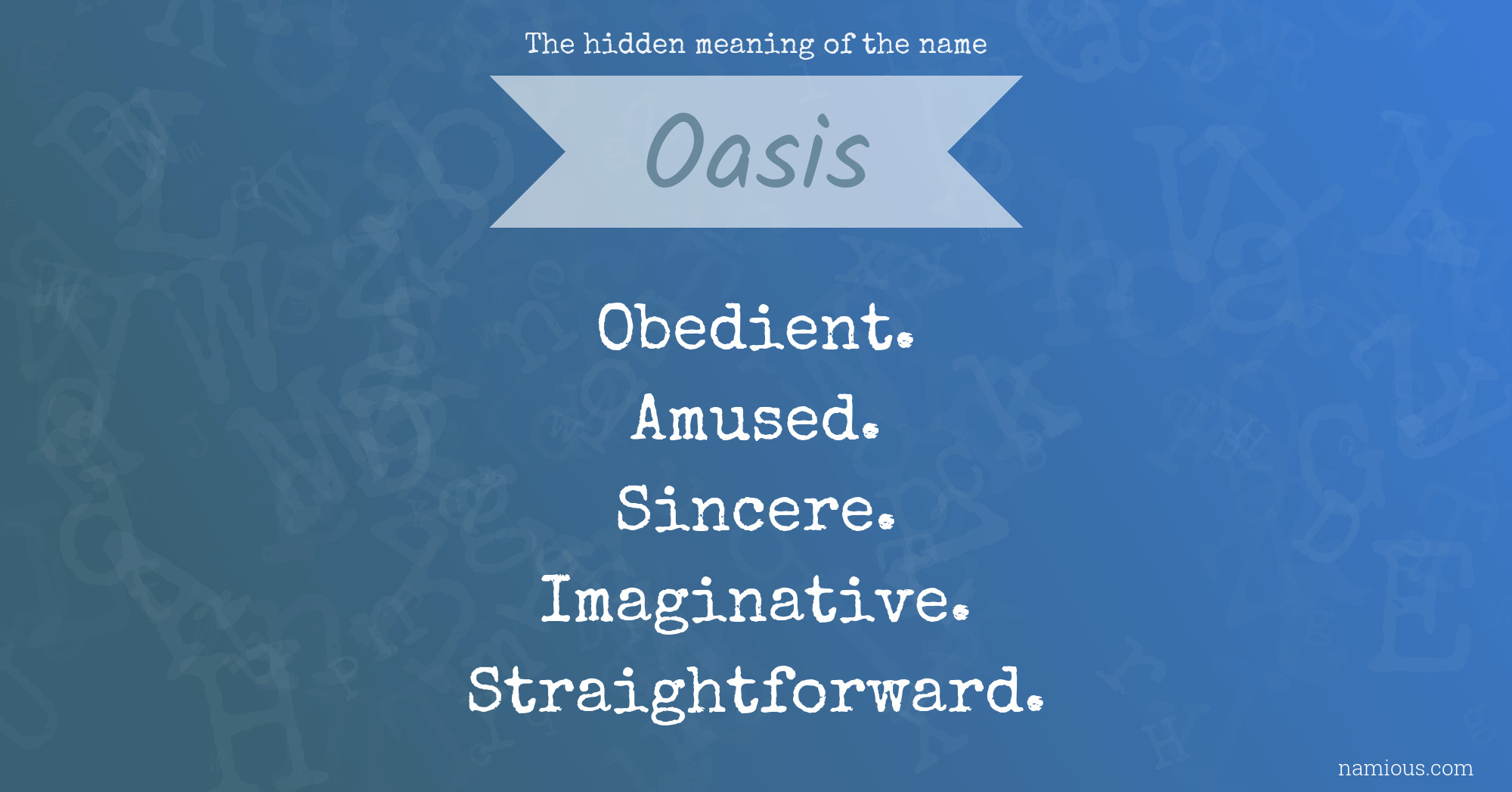 The hidden meaning of the name

Oasis

Obedient.
Amused.
Sincere.
Imaginative.
Straightforward.

namious.com